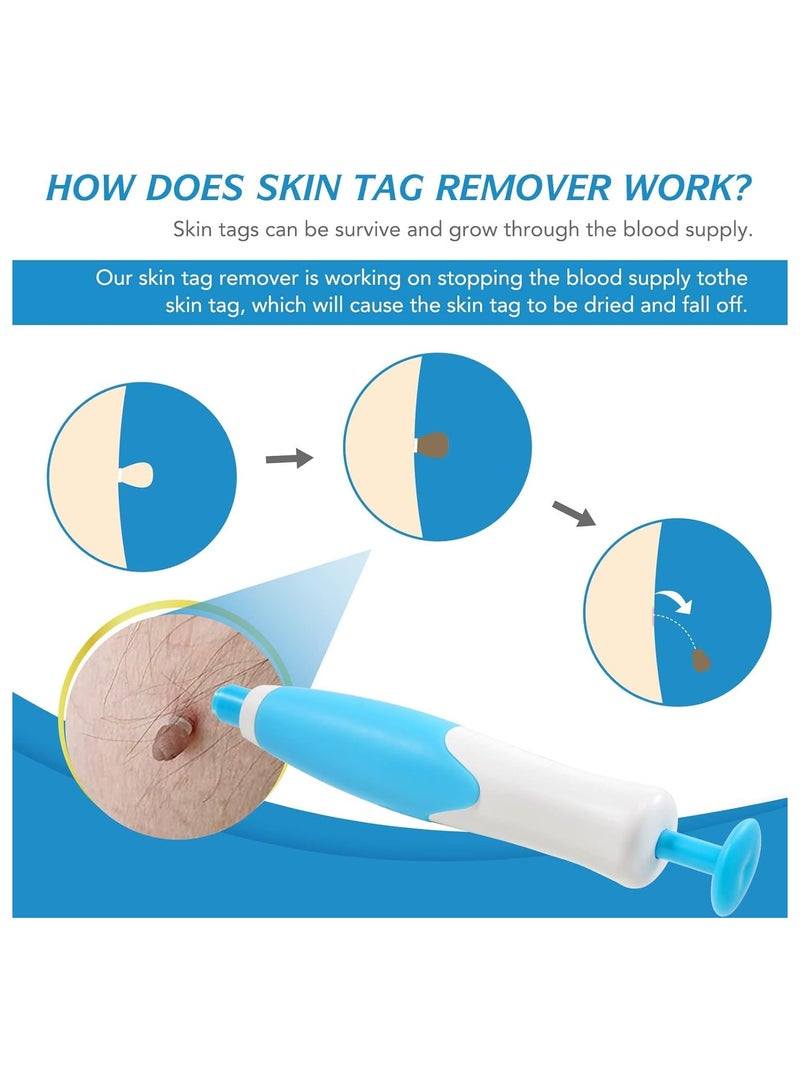 HOW DOES SKIN TAG REMOVER WORK?

Skin tags can be survive and grow through the blood supply.

Our skin tag remover is working on stopping the blood supply tothe skin tag, which will cause the skin tag to be dried and fall off.